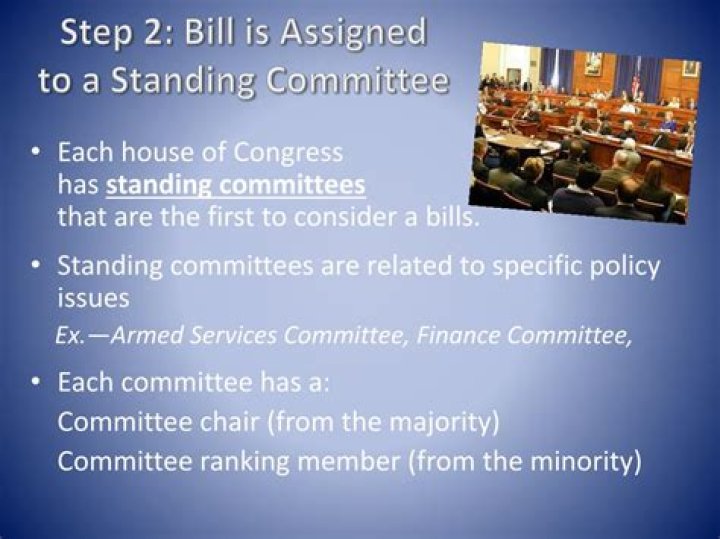 Step 2: Bill is Assigned to a Standing Committee

• Each house of Congress has standing committees that are the first to consider a bills.

• Standing committees are related to specific policy issues

Ex.—Armed Services Committee, Finance Committee,

• Each committee has a:

Committee chair (from the majority)

Committee ranking member (from the minority)